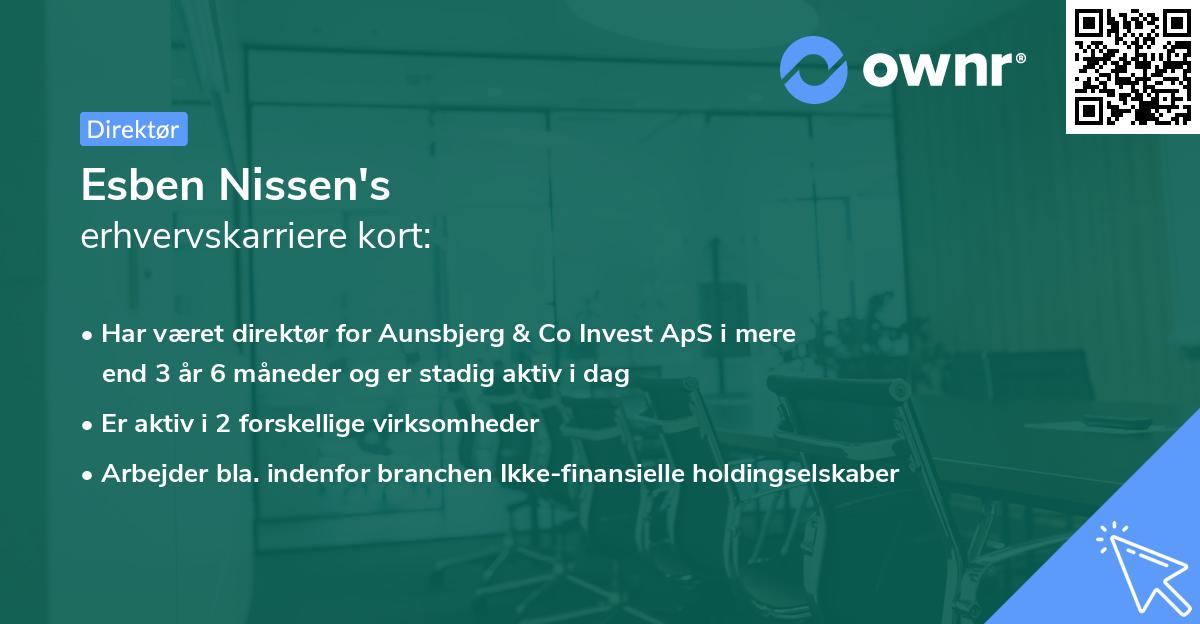 ownr®

Direktør

Esben Nissen's
erhvervskarriere kort:

• Har været direktør for Aunsbjerg & Co Invest ApS i mere end 3 år 6 måneder og er stadig aktiv i dag
• Er aktiv i 2 forskellige virksomheder
• Arbejder bla. indenfor branchen Ikke-finansielle holdingselskaber